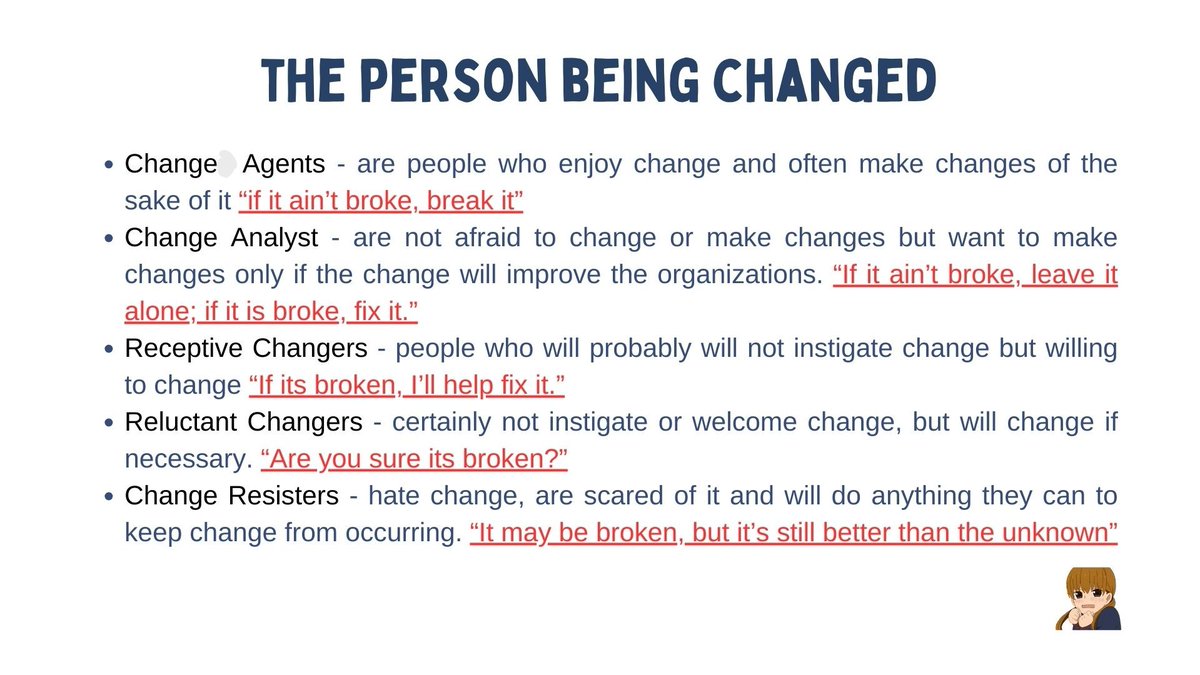 THE PERSON BEING CHANGED

- Change Agents - are people who enjoy change and often make changes of the sake of it “if it ain’t broke, break it”
- Change Analyst - are not afraid to change or make changes but want to make changes only if the change will improve the organizations. “If it ain’t broke, leave it alone; if it is broke, fix it.”
- Receptive Changers - people who will probably will not instigate change but willing to change “If its broken, I’ll help fix it.”
- Reluctant Changers - certainly not instigate or welcome change, but will change if necessary. “Are you sure its broken?”
- Change Resisters - hate change, are scared of it and will do anything they can to keep change from occurring. “It may be broken, but it’s still better than the unknown”